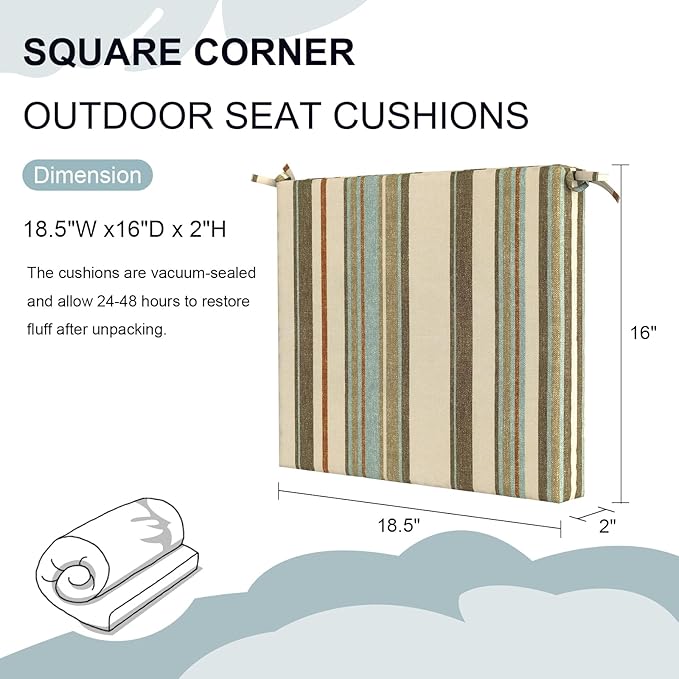 SQUARE CORNER

OUTDOOR SEAT CUSHIONS

Dimension

18.5"W x16"D x 2"H

The cushions are vacuum-sealed and allow 24-48 hours to restore fluff after unpacking.

16"

18.5"

2"